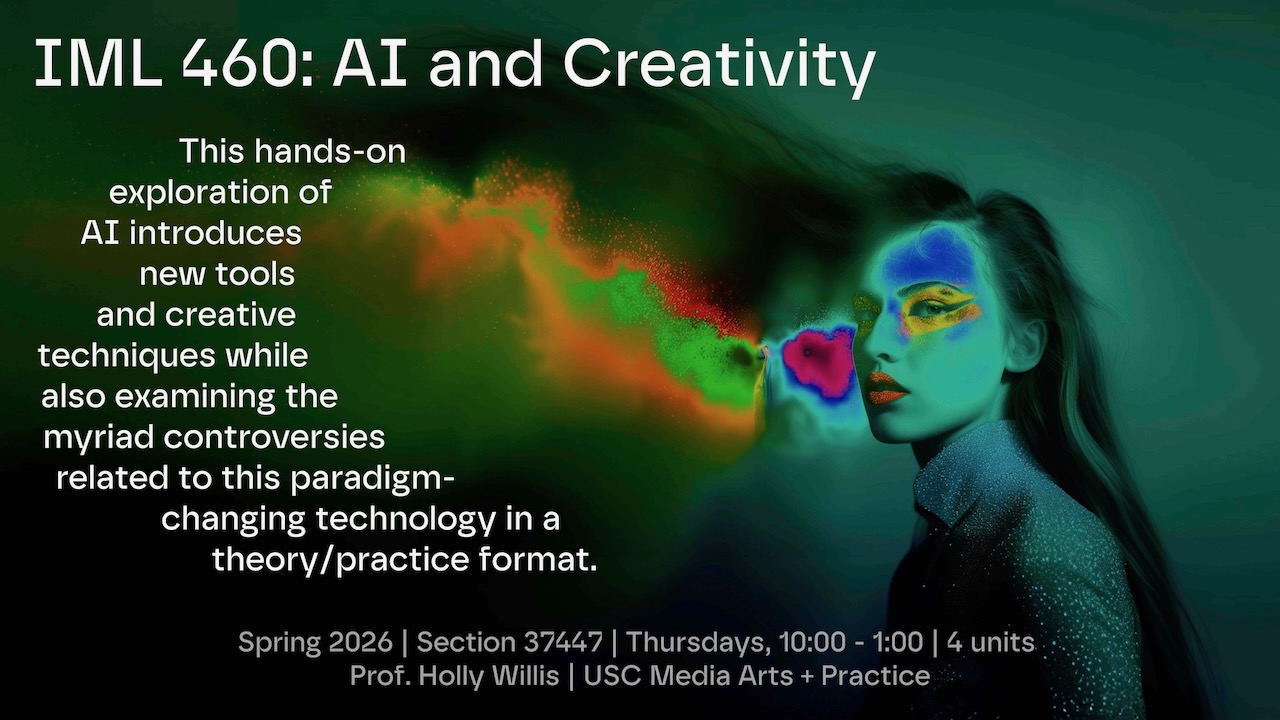 IML 460: AI and Creativity

This hands-on exploration of AI introduces new tools and creative techniques while also examining the myriad controversies related to this paradigm-changing technology in a theory/practice format.

Spring 2026 | Section 37447 | Thursdays, 10:00 - 1:00 | 4 units
Prof. Holly Willis | USC Media Arts + Practice